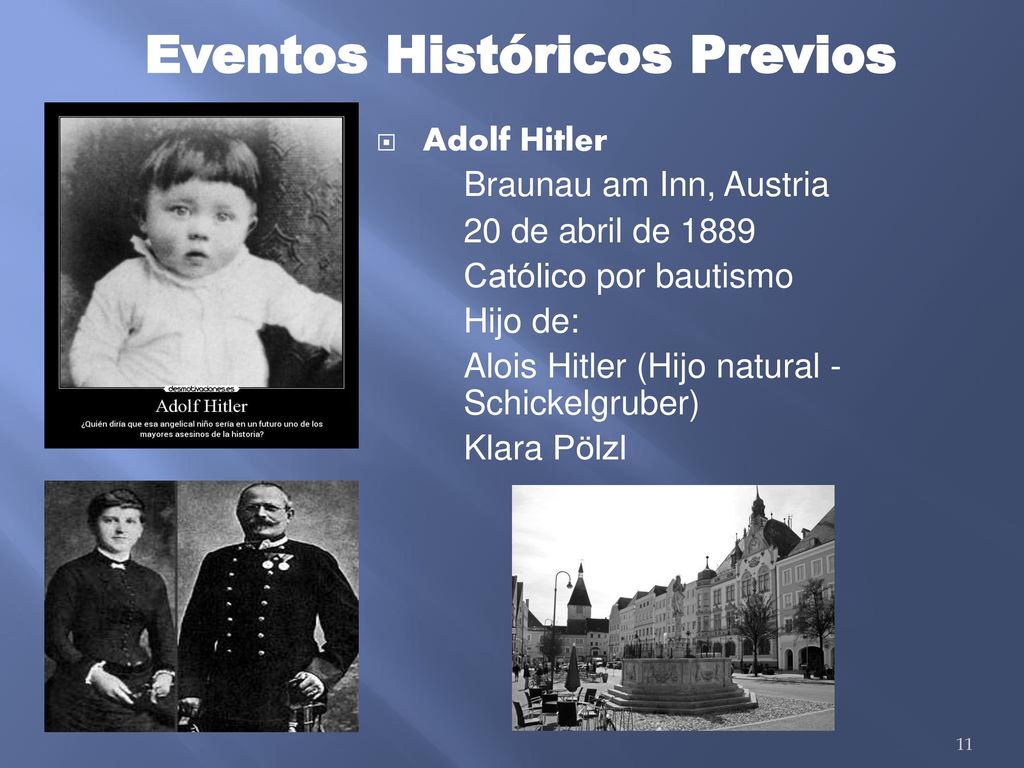 Eventos Históricos Previos

desmotivaciones.es
Adolf Hitler
¿Quién diría que esa angelical niño sería en un futuro uno de los mayores asesinos de la historia?

Adolf Hitler
Braunau am Inn, Austria
20 de abril de 1889
Católico por bautismo
Hijo de:
Alois Hitler (Hijo natural - Schickelgruber)
Klara Pölzl

11